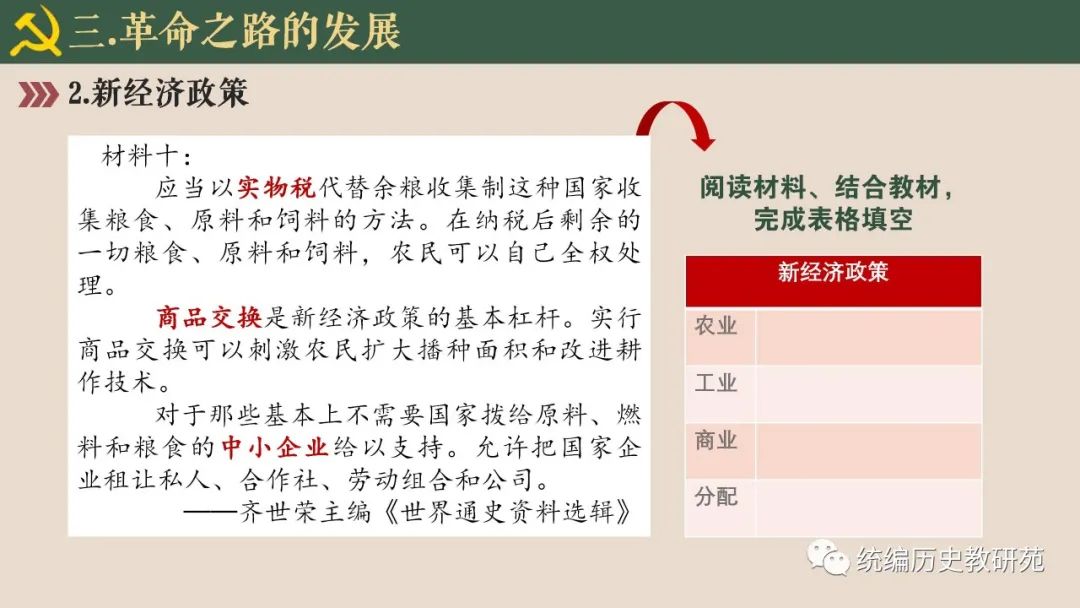 三.革命之路的发展

2.新经济政策

材料十：

应当以实物税代替余粮收集制这种国家收集粮食、原料和饲料的方法。在纳税后剩余的一切粮食、原料和饲料，农民可以自己全权处理。

商品交换是新经济政策的基本杠杆。实行商品交换可以刺激农民扩大播种面积和改进耕作技术。

对于那些基本上不需要国家拨给原料、燃料和粮食的中小企业给以支持。允许把国家企业租让私人、合作社、劳动组合和公司。

——齐世荣主编《世界通史资料选辑》

阅读材料、结合教材，完成表格填空

| 新经济政策 | |
|---|---|
| 农业 | |
| 工业 | |
| 商业 | |
| 分配 | |

统编历史教研苑